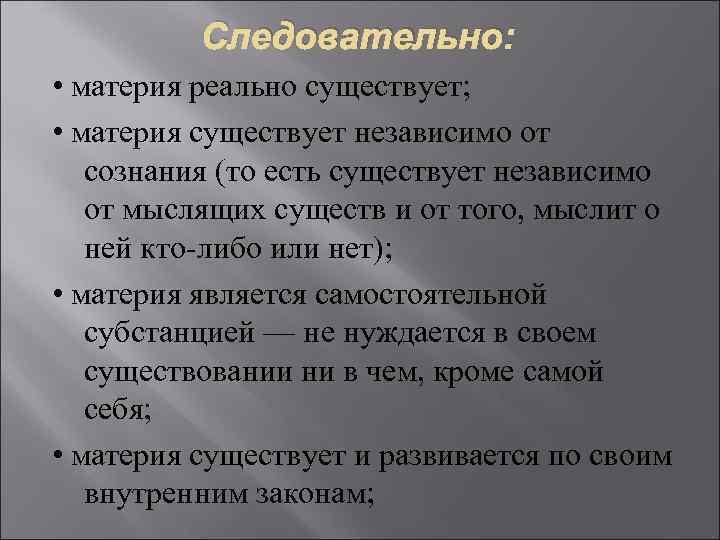 Следовательно:

• материя реально существует;

• материя существует независимо от сознания (то есть существует независимо от мыслящих существ и от того, мыслит о ней кто-либо или нет);

• материя является самостоятельной субстанцией — не нуждается в своем существовании ни в чем, кроме самой себя;

• материя существует и развивается по своим внутренним законам;